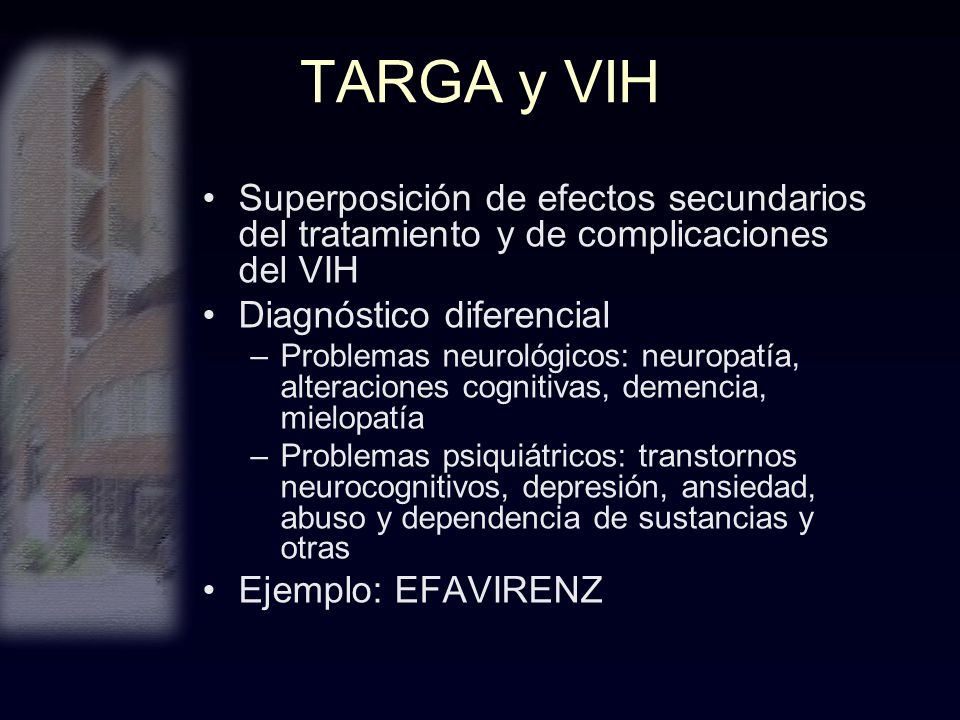 TARGA y VIH

• Superposición de efectos secundarios del tratamiento y de complicaciones del VIH
• Diagnóstico diferencial
– Problemas neurológicos: neuropatía, alteraciones cognitivas, demencia, mielopatía
– Problemas psiquiátricos: transtornos neurocognitivos, depresión, ansiedad, abuso y dependencia de sustancias y otras
• Ejemplo: EFAVIRENZ